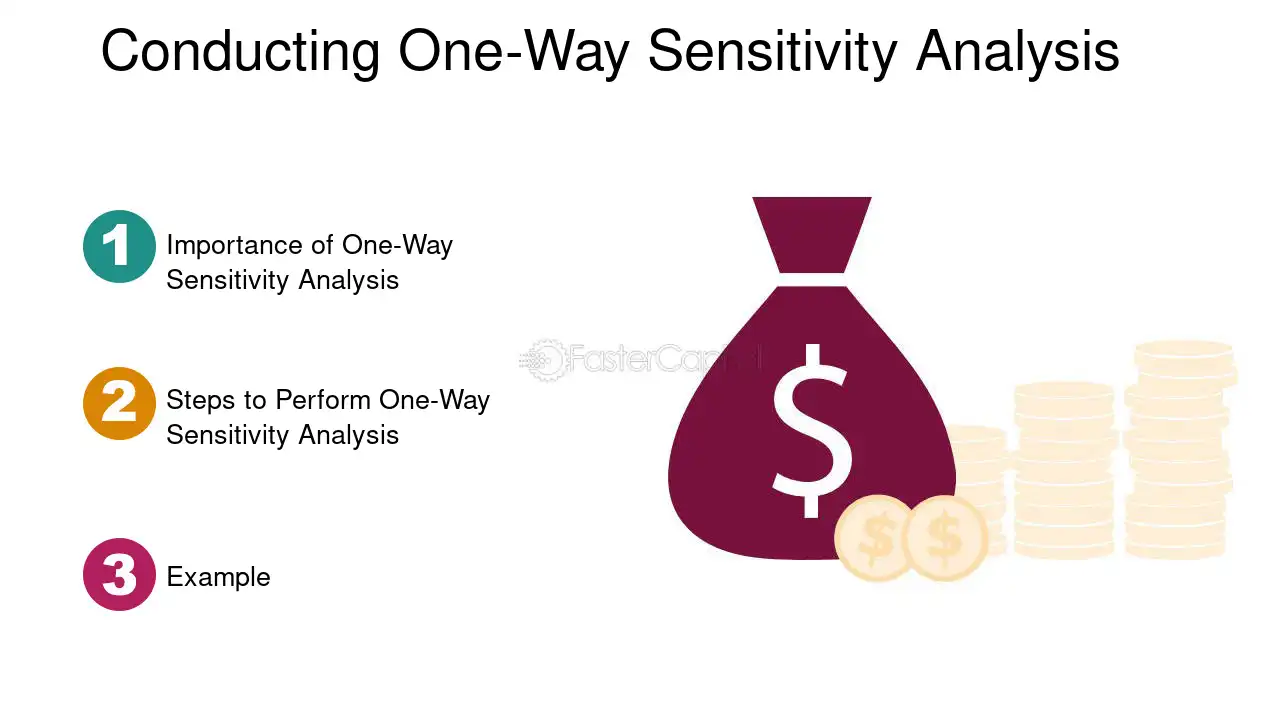 Conducting One-Way Sensitivity Analysis

1 Importance of One-Way Sensitivity Analysis

2 Steps to Perform One-Way Sensitivity Analysis

3 Example

$

FasterCapital